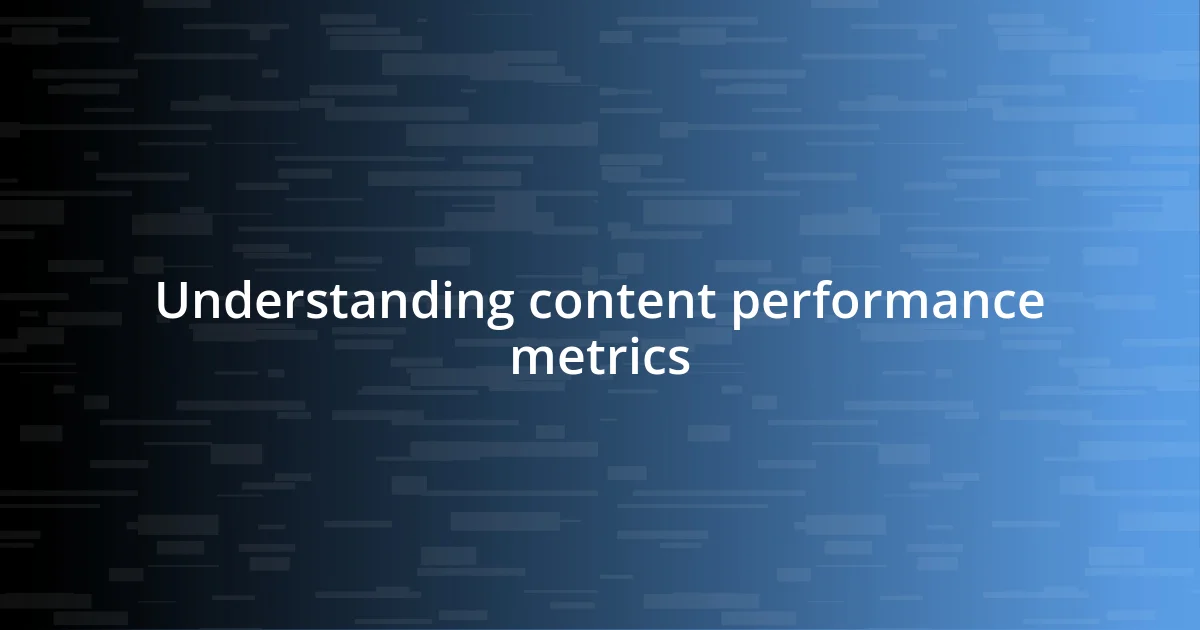 Understanding content performance metrics